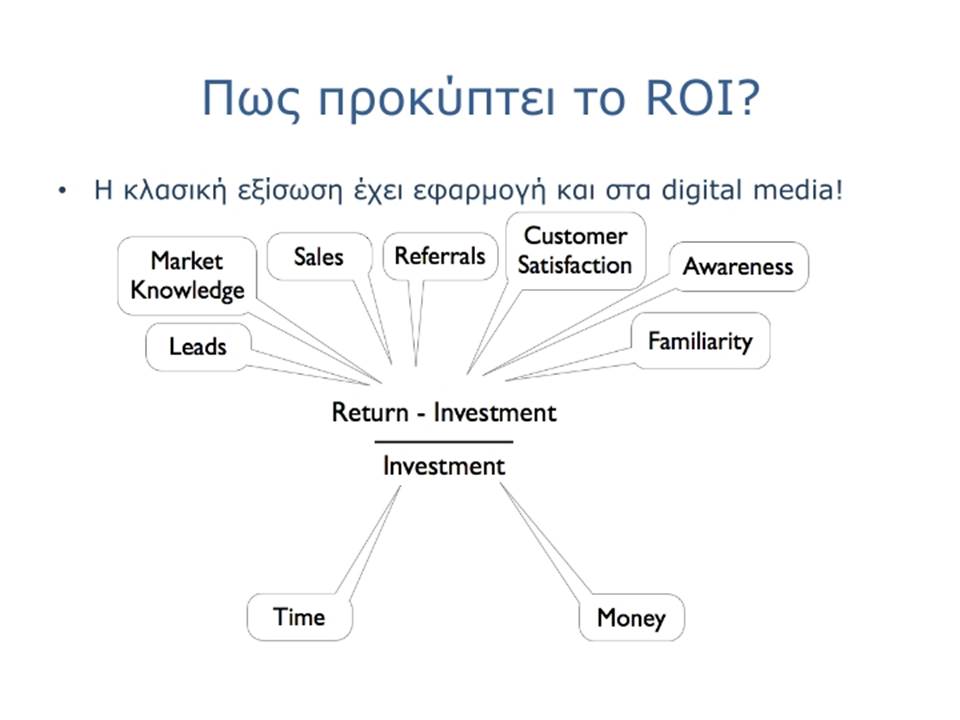 Πως προκύπτει το ROI?

• Η κλασική εξίσωση έχει εφαρμογή και στα digital media!

Market Knowledge

Sales

Referrals

Customer Satisfaction

Awareness

Leads

Familiarity

$\frac{\text{Return - Investment}}{\text{Investment}}$

Time

Money